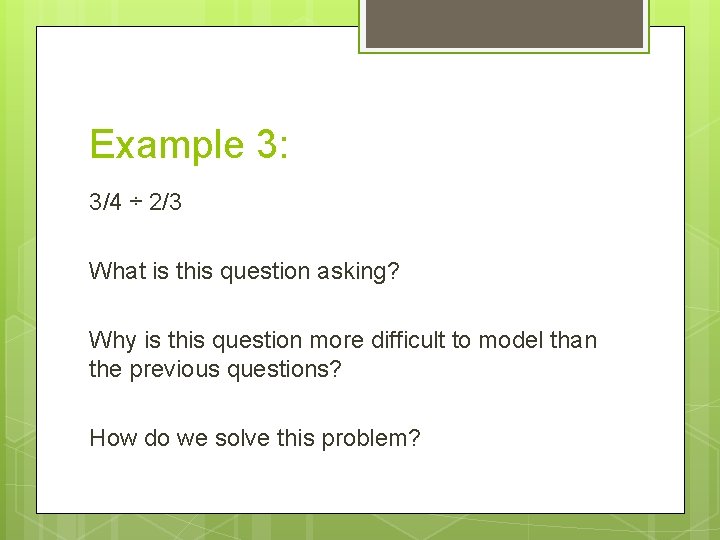 Example 3:

3/4 ÷ 2/3

What is this question asking?

Why is this question more difficult to model than the previous questions?

How do we solve this problem?